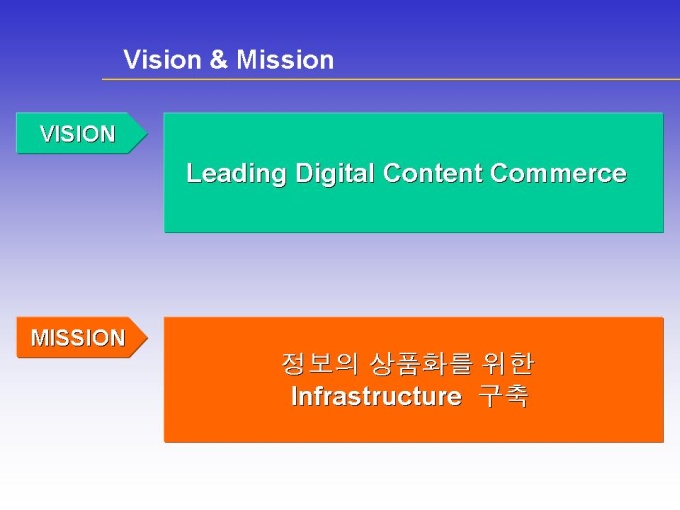 Vision & Mission

VISION

Leading Digital Content Commerce

MISSION

정보의 상품화를 위한 Infrastructure 구축